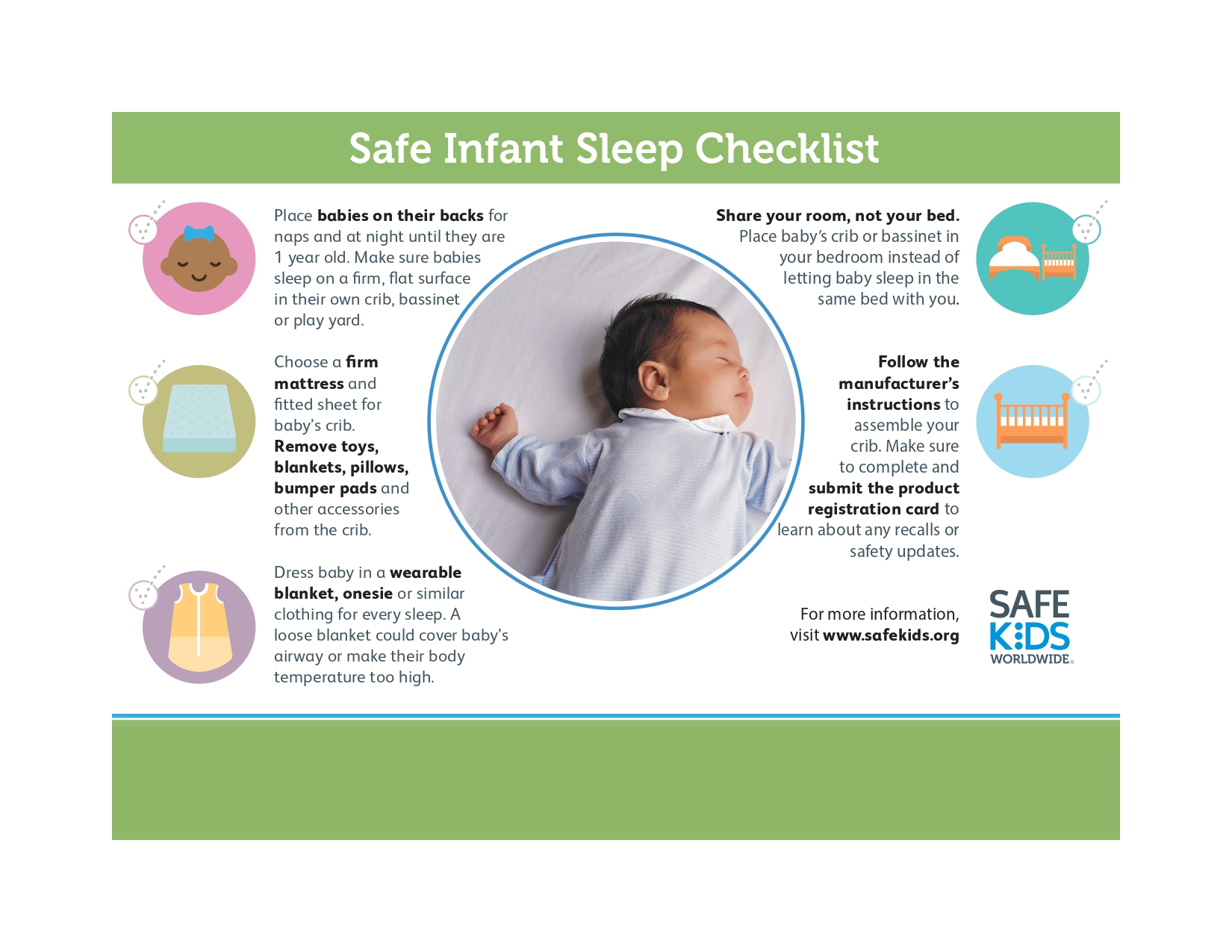 Safe Infant Sleep Checklist

Place babies on their backs for naps and at night until they are 1 year old. Make sure babies sleep on a firm, flat surface in their own crib, bassinet or play yard.

Choose a firm mattress and fitted sheet for baby's crib. Remove toys, blankets, pillows, bumper pads and other accessories from the crib.

Dress baby in a wearable blanket, onesie or similar clothing for every sleep. A loose blanket could cover baby's airway or make their body temperature too high.

Share your room, not your bed. Place baby's crib or bassinet in your bedroom instead of letting baby sleep in the same bed with you.

Follow the manufacturer's instructions to assemble your crib. Make sure to complete and submit the product registration card to learn about any recalls or safety updates.

For more information, visit www.safekids.org

SAFE KIDS WORLDWIDE